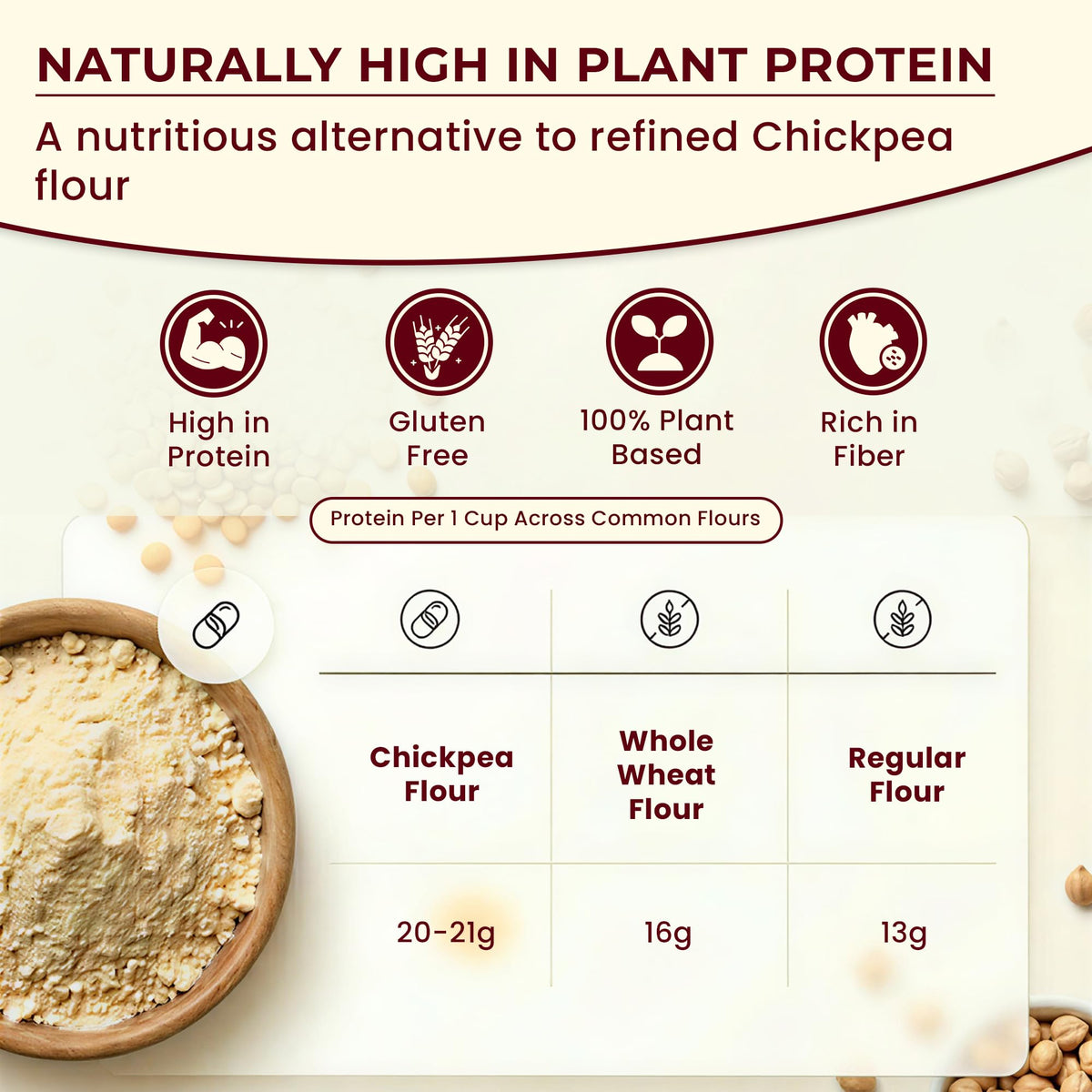 NATURALLY HIGH IN PLANT PROTEIN

A nutritious alternative to refined Chickpea flour

High in Protein

Gluten Free

100% Plant Based

Rich in Fiber

Protein Per 1 Cup Across Common Flours

| Chickpea Flour | Whole Wheat Flour | Regular Flour |
|---|---|---|
| 20-21g | 16g | 13g |